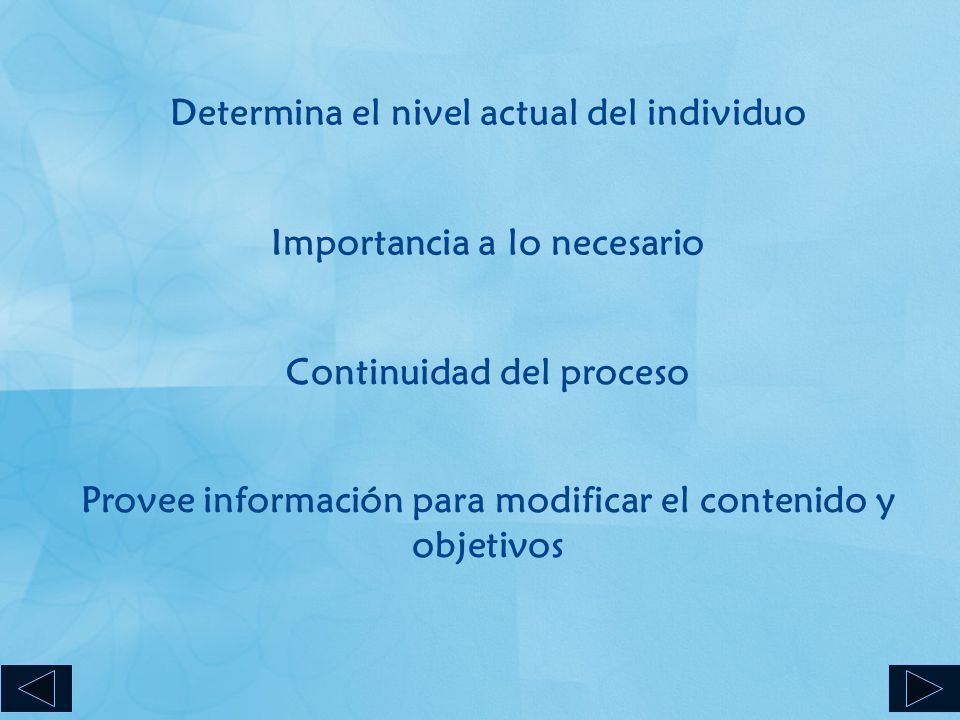 Determina el nivel actual del individuo

Importancia a lo necesario

Continuidad del proceso

Provee información para modificar el contenido y objetivos